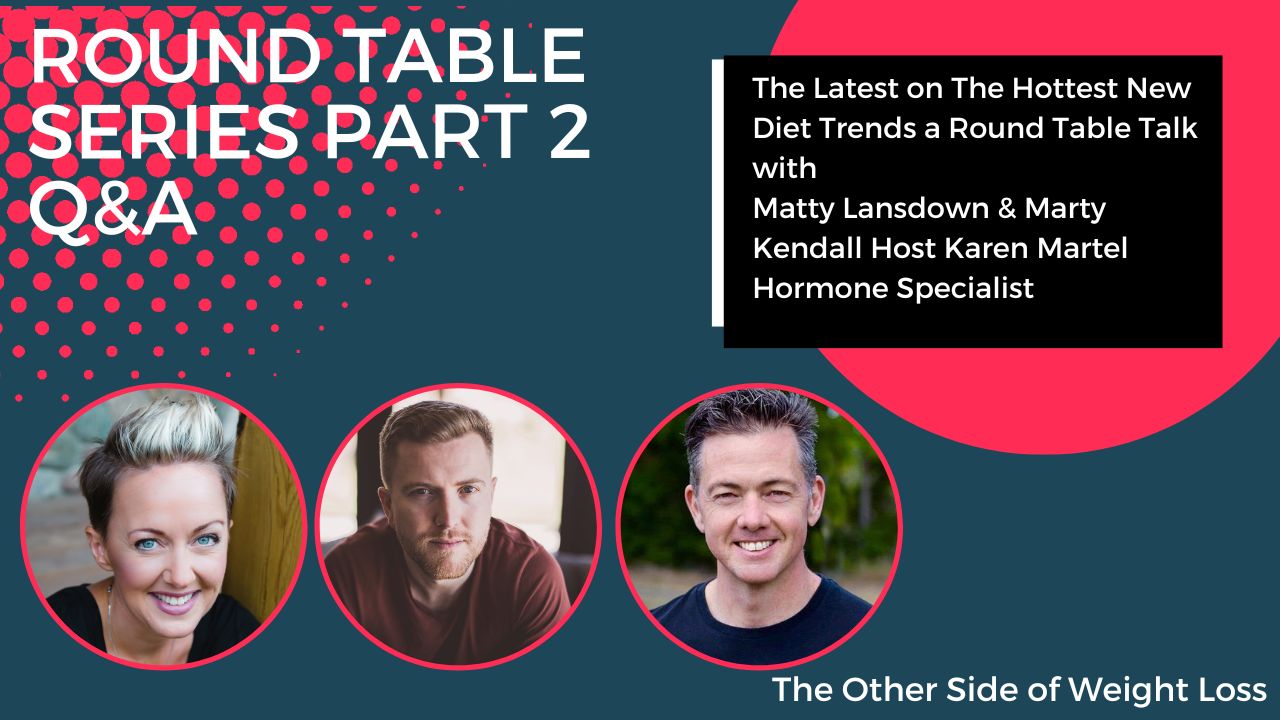 ROUND TABLE SERIES PART 2 Q&A

The Latest on The Hottest New Diet Trends a Round Table Talk with Matty Lansdown & Marty Kendall Host Karen Martel Hormone Specialist

The Other Side of Weight Loss